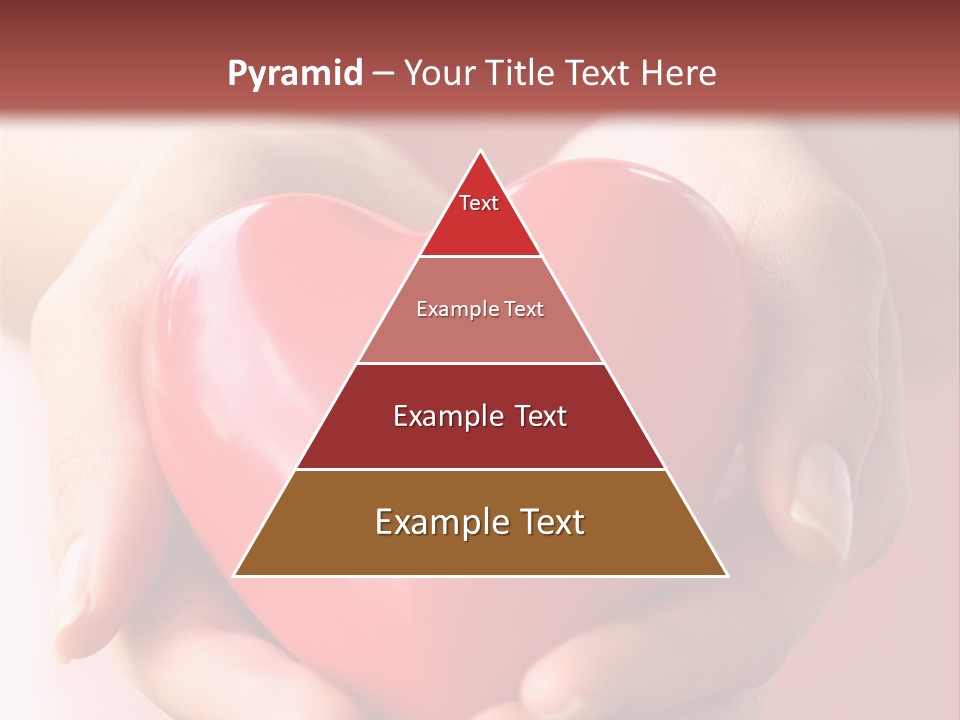 Pyramid – Your Title Text Here

Text

Example Text

Example Text

Example Text